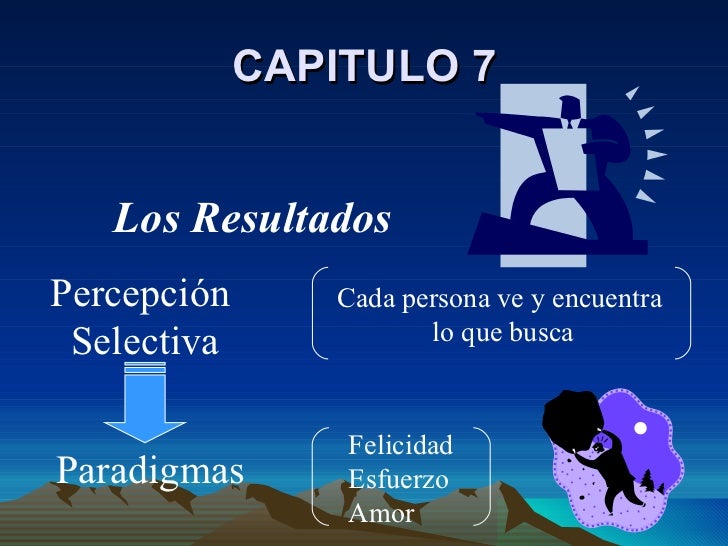 CAPITULO 7

Los Resultados

Percepción Selectiva

Cada persona ve y encuentra lo que busca

Paradigmas

Felicidad
Esfuerzo
Amor